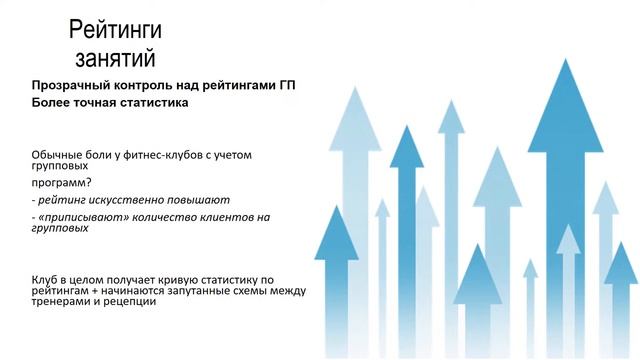 Рейтинги занятий

Прозрачный контроль над рейтингами ГП
Более точная статистика

Обычные боли у фитнес-клубов с учетом групповых

программ?

- рейтинг искусственно повышают

- «приписывают» количество клиентов на групповых

Клуб в целом получает кривую статистику по рейтингам + начинаются запутанные схемы между тренерами и рецепции